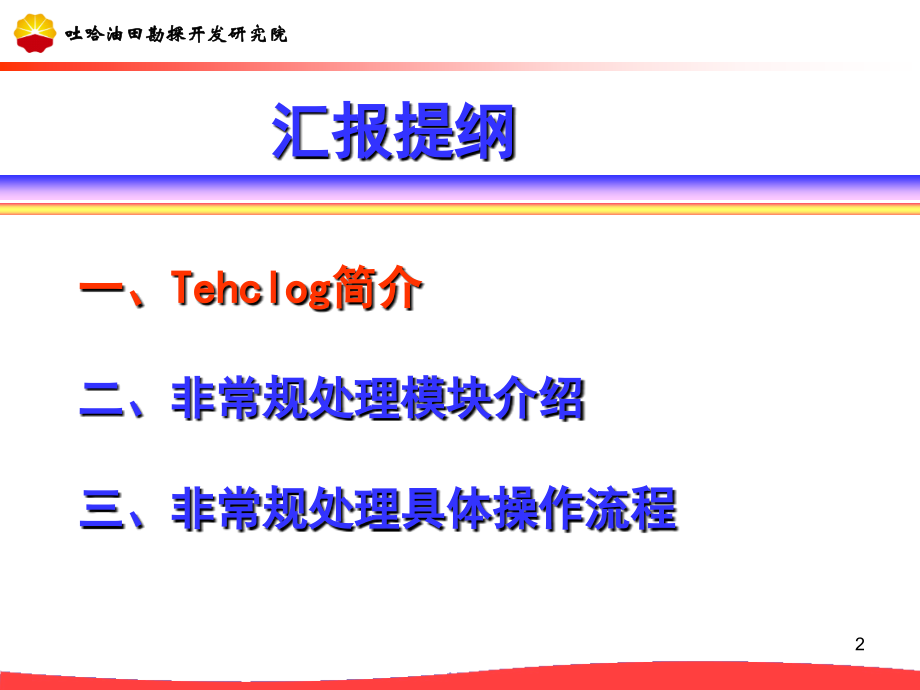 吐哈油田勘探开发研究院

汇报提纲

一、Tehclog简介

二、非常规处理模块介绍

三、非常规处理具体操作流程

2